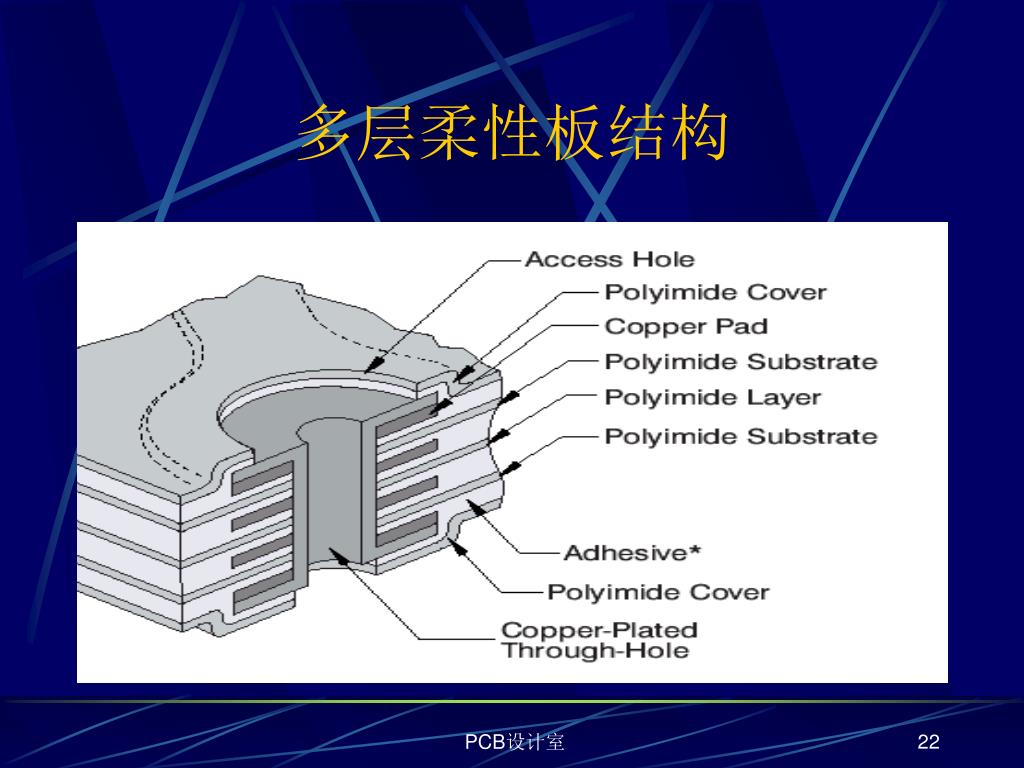 多层柔性板结构

Access Hole
Polyimide Cover
Copper Pad
Polyimide Substrate
Polyimide Layer
Polyimide Substrate
Adhesive*
Polyimide Cover
Copper-Plated Through-Hole

PCB设计室

22